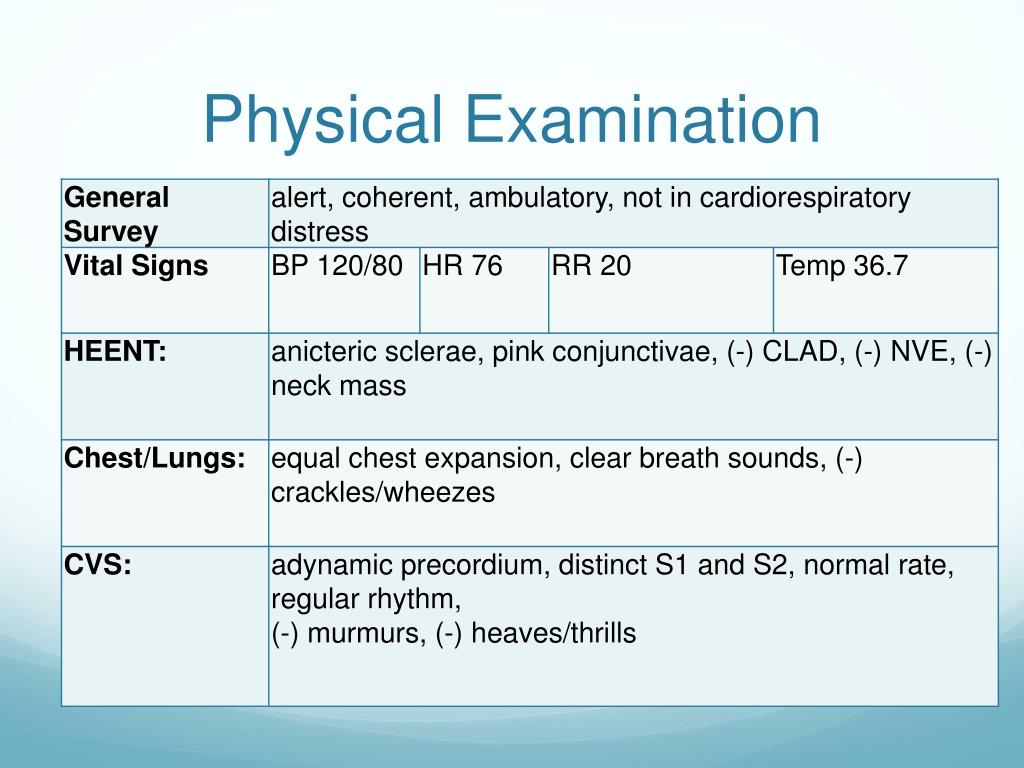 Physical Examination

| General Survey | alert, coherent, ambulatory, not in cardiorespiratory distress | | | |
|---|---|---|---|---|
| Vital Signs | BP 120/80 | HR 76 | RR 20 | Temp 36.7 |
| HEENT: | anicteric sclerae, pink conjunctivae, (-) CLAD, (-) NVE, (-) neck mass | | | |
| Chest/Lungs: | equal chest expansion, clear breath sounds, (-) crackles/wheezes | | | |
| CVS: | adynamic precordium, distinct S1 and S2, normal rate, regular rhythm, (-) murmurs, (-) heaves/thrills | | | |